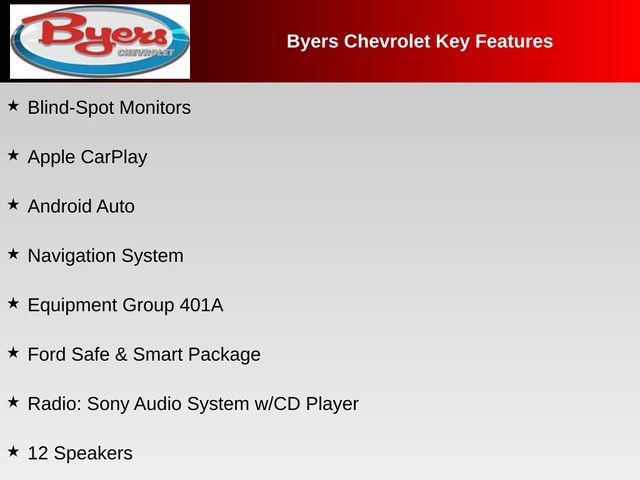 Byers CHEVROLET

Byers Chevrolet Key Features

★ Blind-Spot Monitors

★ Apple CarPlay

★ Android Auto

★ Navigation System

★ Equipment Group 401A

★ Ford Safe & Smart Package

★ Radio: Sony Audio System w/CD Player

★ 12 Speakers